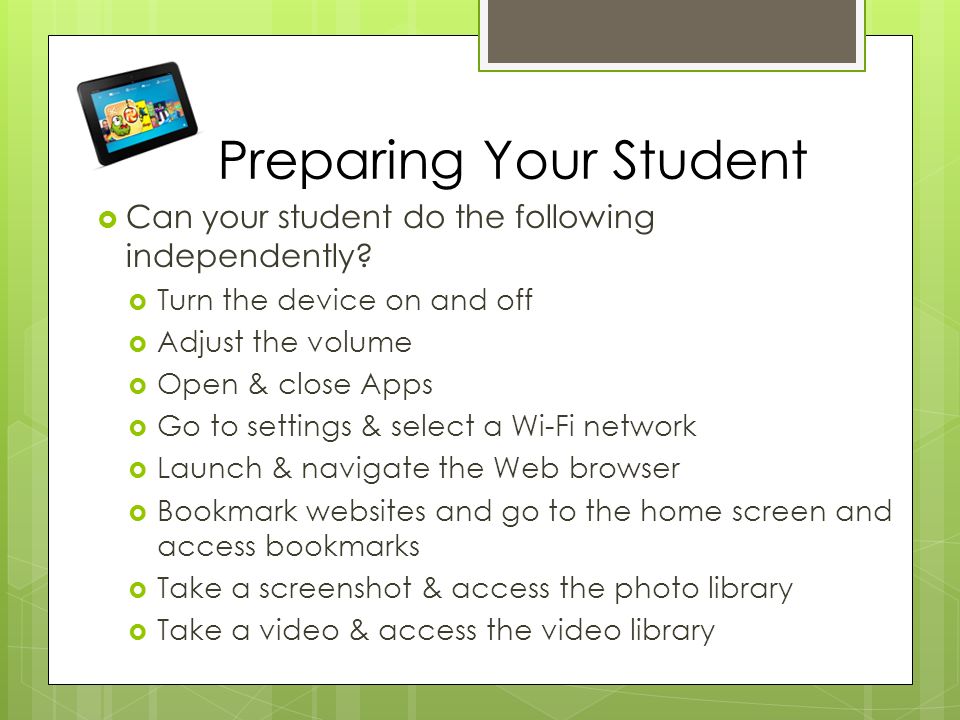 Preparing Your Student

Can your student do the following independently?

Turn the device on and off

Adjust the volume

Open & close Apps

Go to settings & select a Wi-Fi network

Launch & navigate the Web browser

Bookmark websites and go to the home screen and access bookmarks

Take a screenshot & access the photo library

Take a video & access the video library